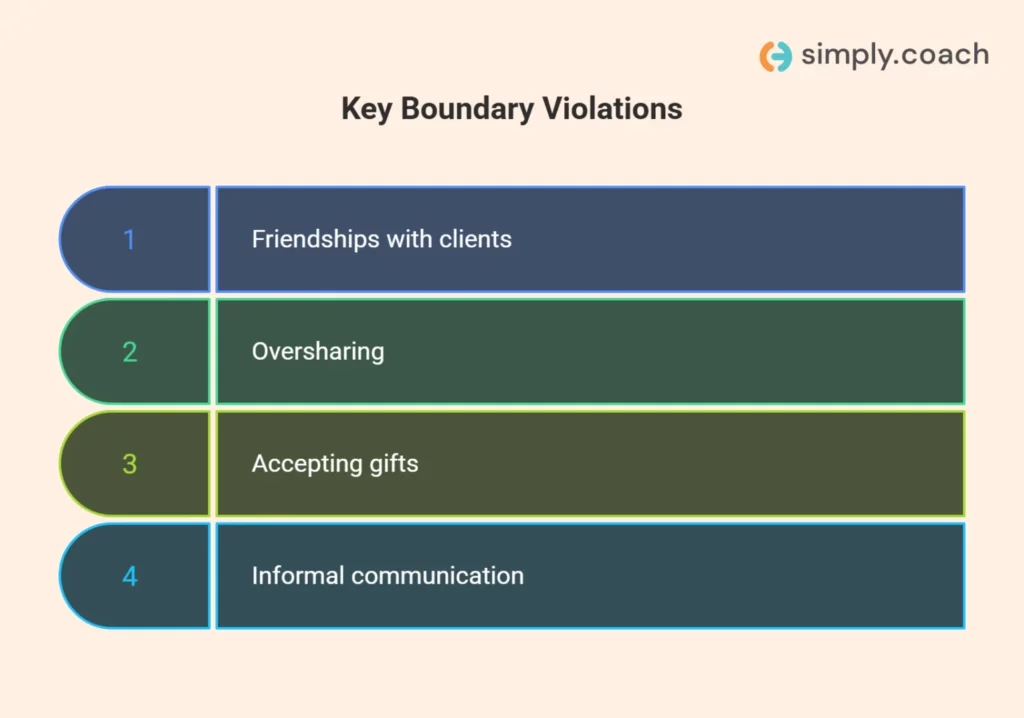 simply.coach

Key Boundary Violations

1 Friendships with clients

2 Oversharing

3 Accepting gifts

4 Informal communication